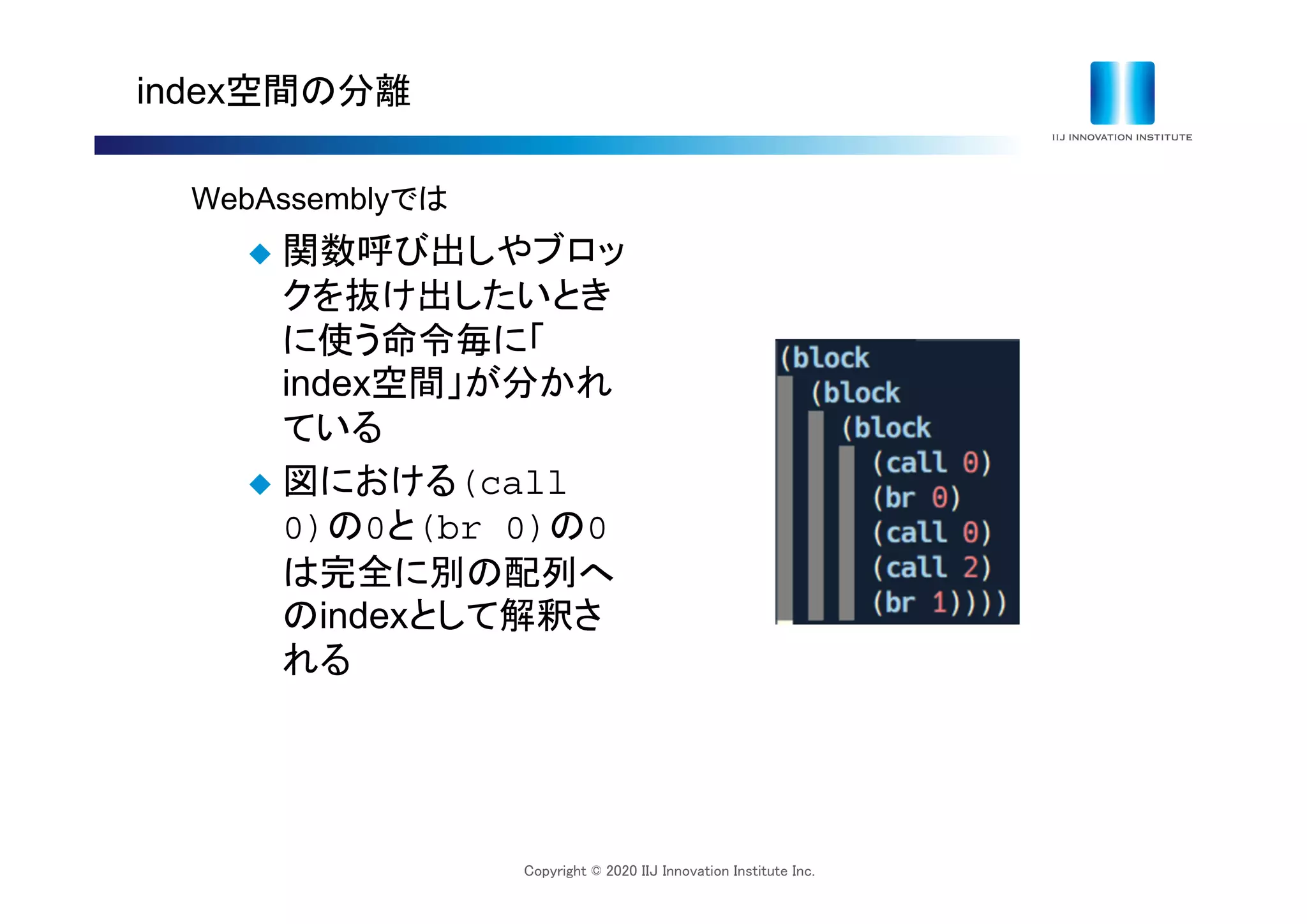 index空間の分離

IIJ INNOVATION INSTITUTE

WebAssemblyでは

◆ 関数呼び出しやブロックを抜け出したいときに使う命令毎に「index空間」が分かれている

◆ 図における(call 0)の0と(br 0)の0は完全に別の配列へのindexとして解釈される

(block
 (block
  (block
   (call 0)
   (br 0)
   (call 0)
   (call 2)
   (br 1))))

Copyright © 2020 IIJ Innovation Institute Inc.